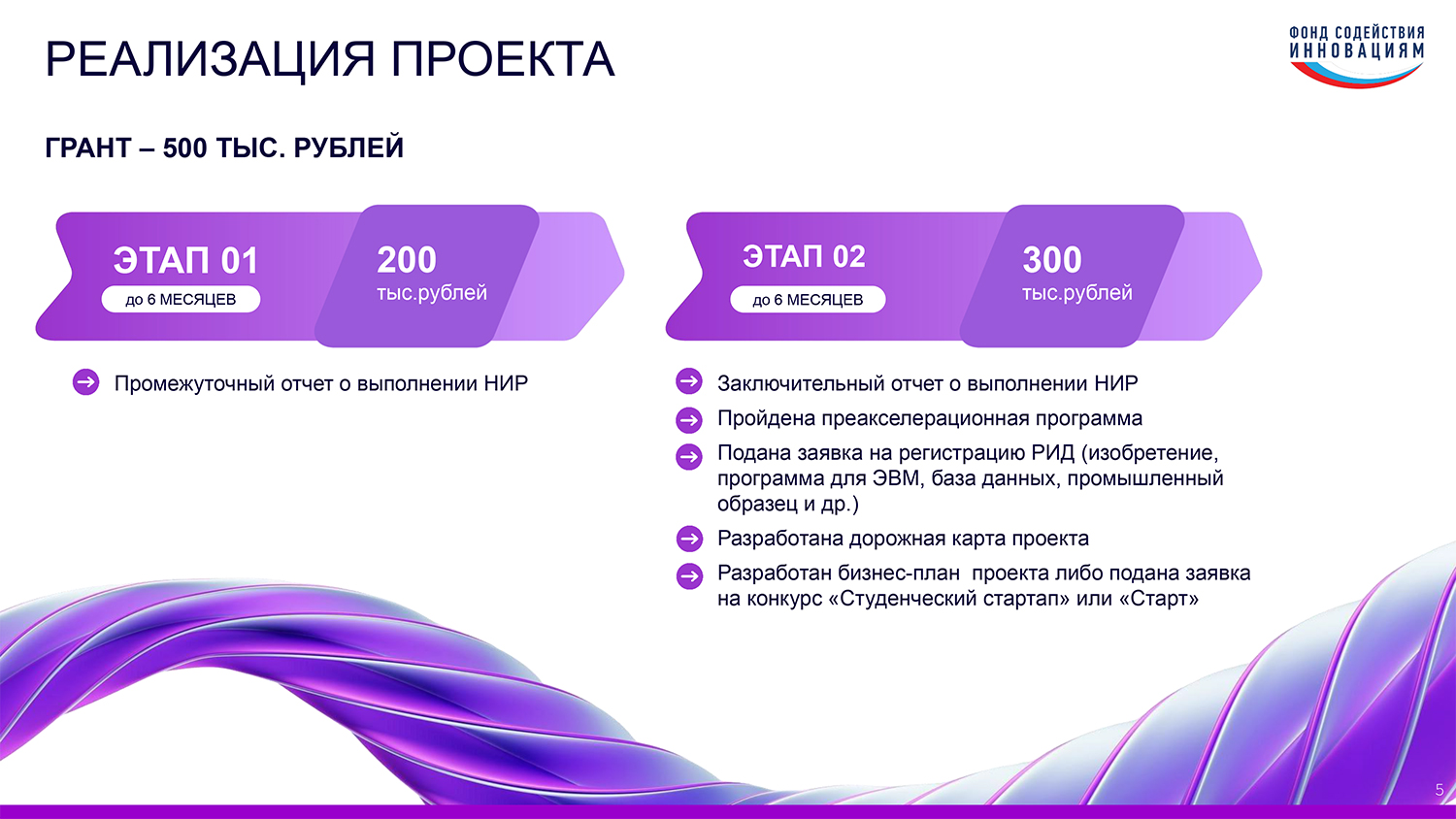 РЕАЛИЗАЦИЯ ПРОЕКТА

ФОНД СОДЕЙСТВИЯ ИННОВАЦИЯМ

ГРАНТ – 500 ТЫС. РУБЛЕЙ

ЭТАП 01
до 6 МЕСЯЦЕВ
200
тыс.рублей

Промежуточный отчет о выполнении НИР

ЭТАП 02
до 6 МЕСЯЦЕВ
300
тыс.рублей

Заключительный отчет о выполнении НИР
Пройдена преакселерационная программа
Подана заявка на регистрацию РИД (изобретение, программа для ЭВМ, база данных, промышленный образец и др.)
Разработана дорожная карта проекта
Разработан бизнес-план проекта либо подана заявка на конкурс «Студенческий стартап» или «Старт»

5